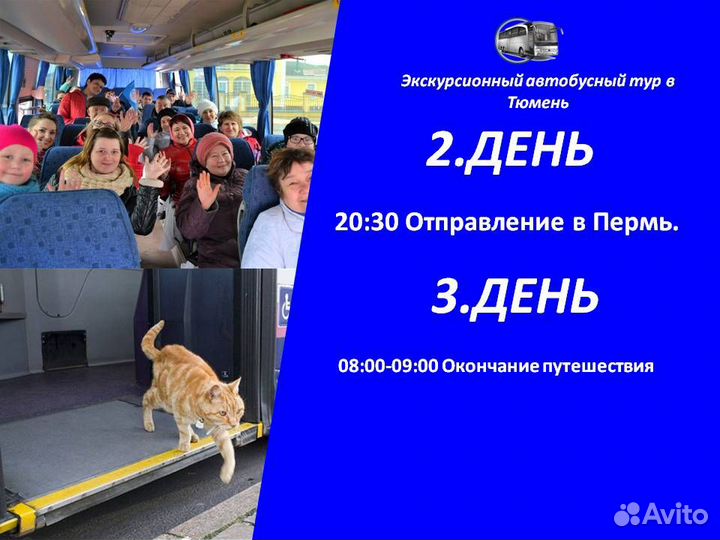 Экскурсионный автобусный тур в Тюмень

2.ДЕНЬ

20:30 Отправление в Пермь.

3.ДЕНЬ

08:00-09:00 Окончание путешествия

Avito